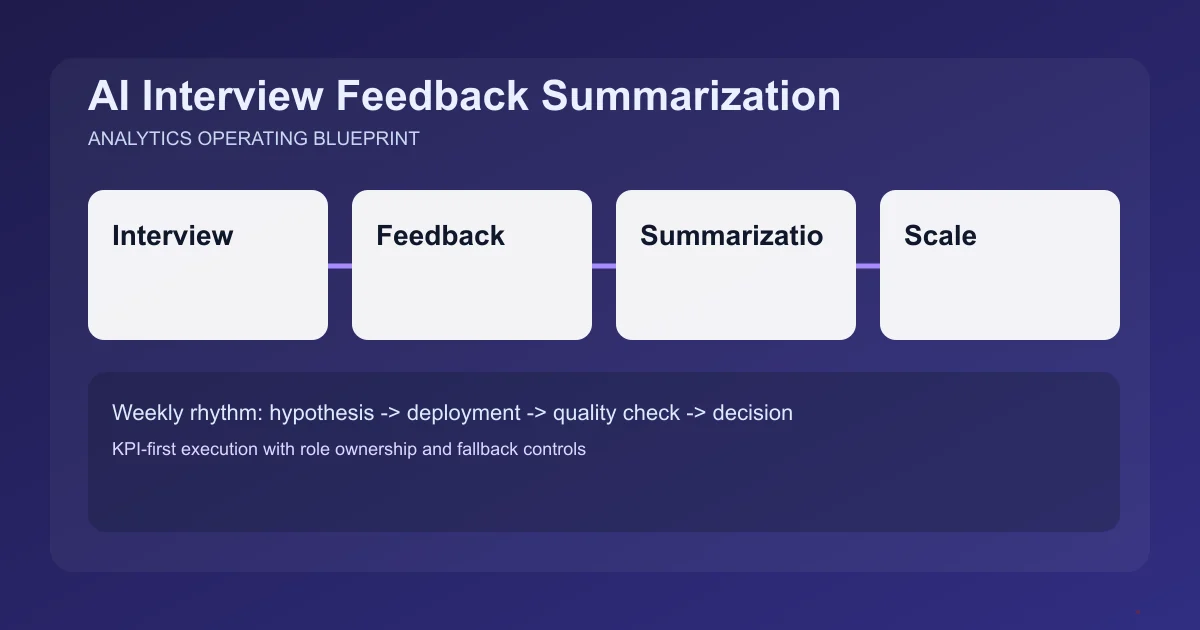 AI Interview Feedback Summarization
ANALYTICS OPERATING BLUEPRINT

Interview

Feedback

Summarizatio

Scale

Weekly rhythm: hypothesis -> deployment -> quality check -> decision

KPI-first execution with role ownership and fallback controls